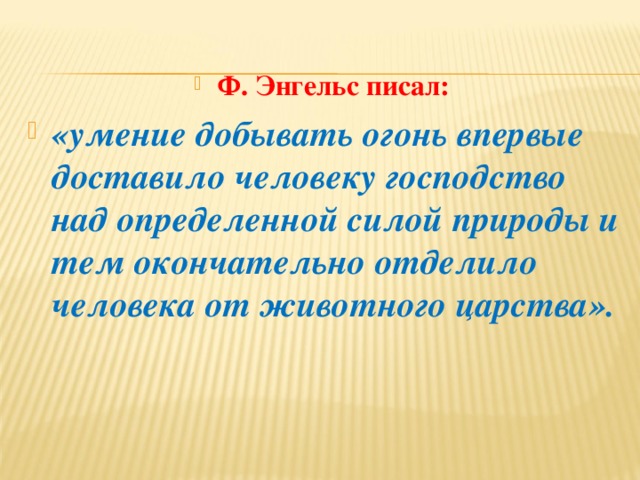 Ф. Энгельс писал:

«умение добывать огонь впервые доставило человеку господство над определенной силой природы и тем окончательно отделило человека от животного царства».